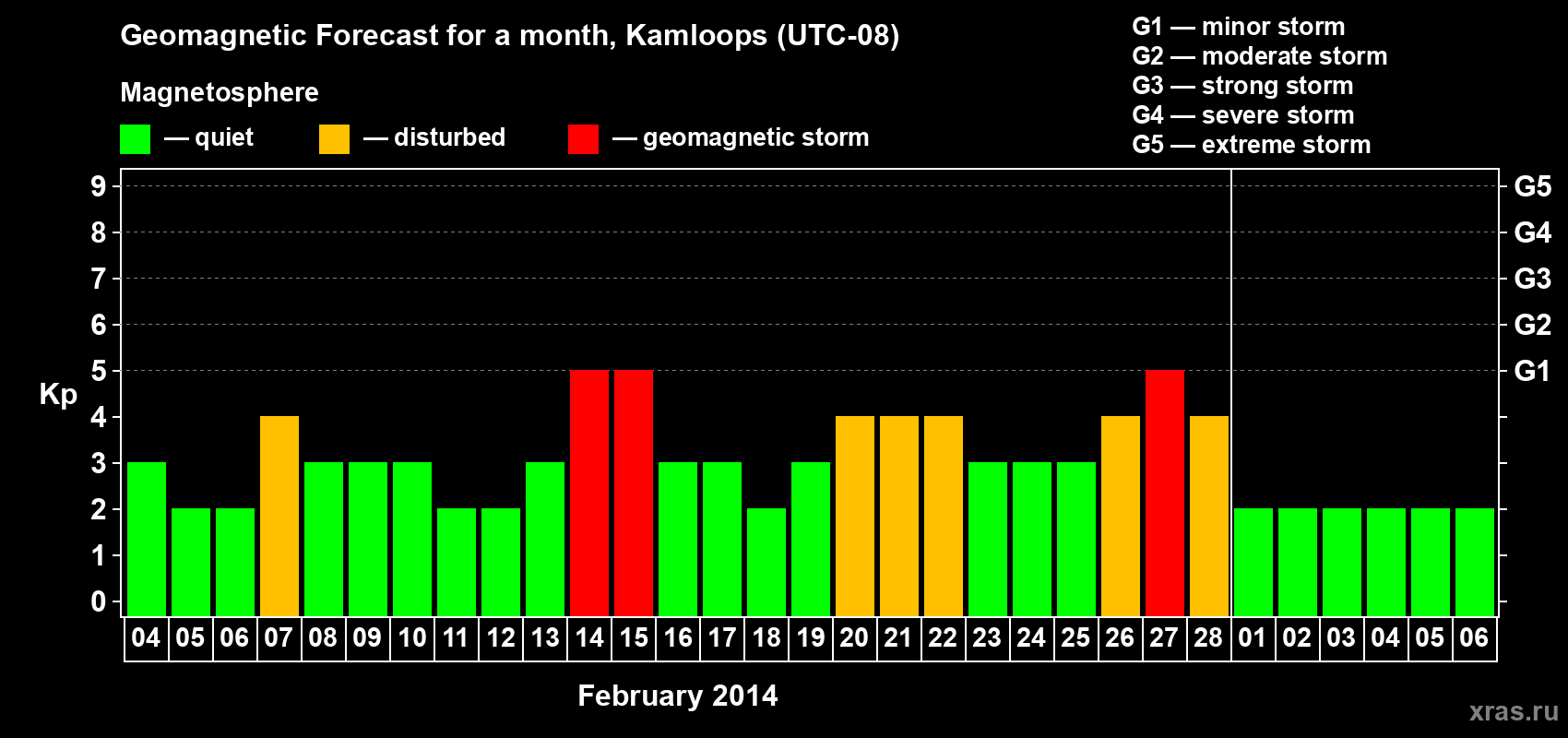 Geomagnetic Forecast for a month, Kamloops (UTC-08)

Magnetosphere

— quiet — disturbed — geomagnetic storm

G1 — minor storm
G2 — moderate storm
G3 — strong storm
G4 — severe storm
G5 — extreme storm

Kp

9 8 7 6 5 4 3 2 1 0

G5 G4 G3 G2 G1

04 05 06 07 08 09 10 11 12 13 14 15 16 17 18 19 20 21 22 23 24 25 26 27 28 01 02 03 04 05 06

February 2014

xras.ru